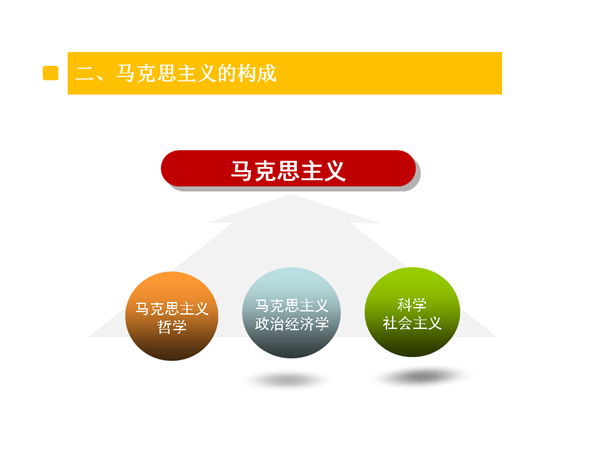 二、马克思主义的构成

马克思主义

马克思主义
哲学

马克思主义
政治经济学

科学
社会主义